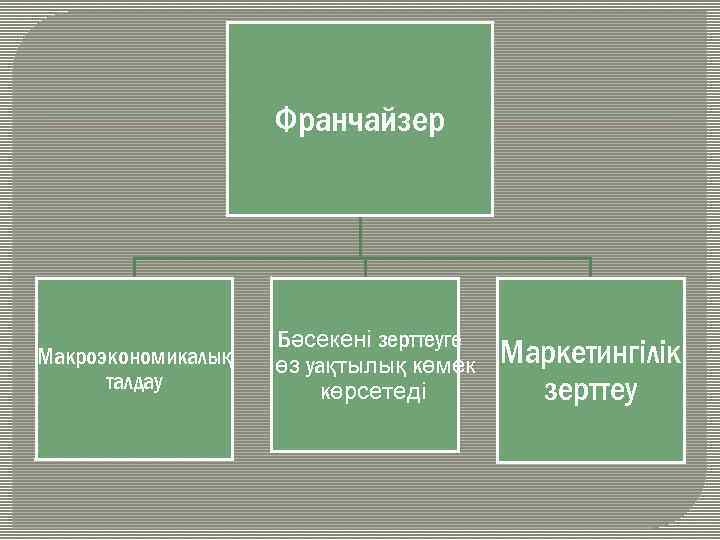 Франчайзер

Макроэкономикалық талдау

Бәсекені зерттеуге өз уақтылық көмек көрсетеді

Маркетингілік зерттеу